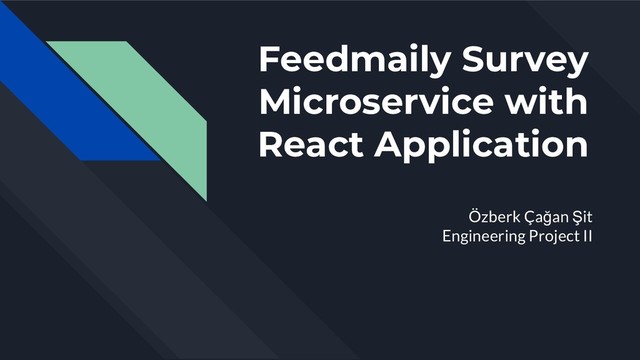 Feedmaily Survey Microservice with React Application

Özberk Çağan Şit
Engineering Project II